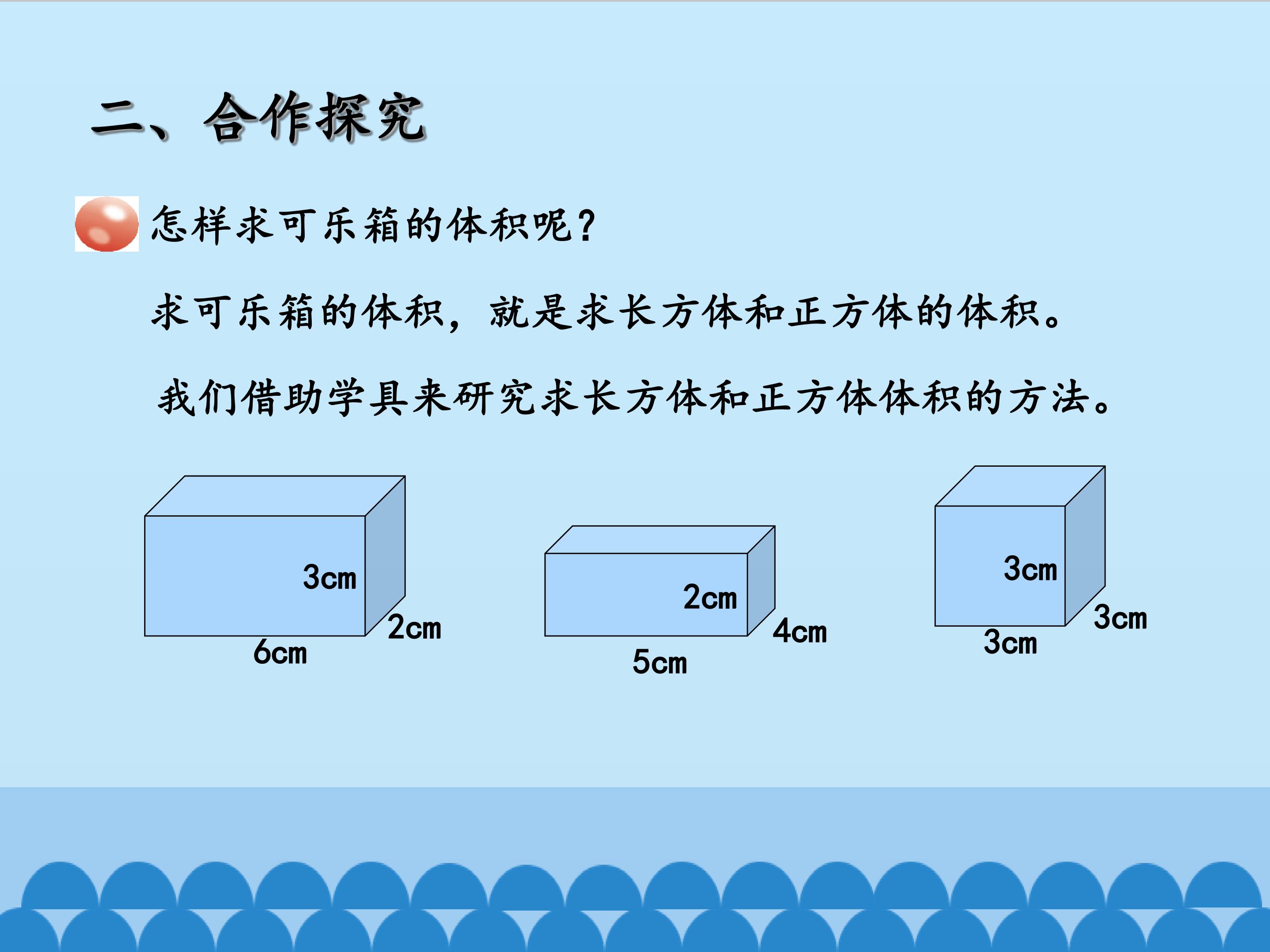 二、合作探究

怎样求可乐箱的体积呢?

求可乐箱的体积，就是求长方体和正方体的体积。

我们借助学具来研究求长方体和正方体体积的方法。

3cm
2cm
6cm

2cm
4cm
5cm

3cm
3cm
3cm